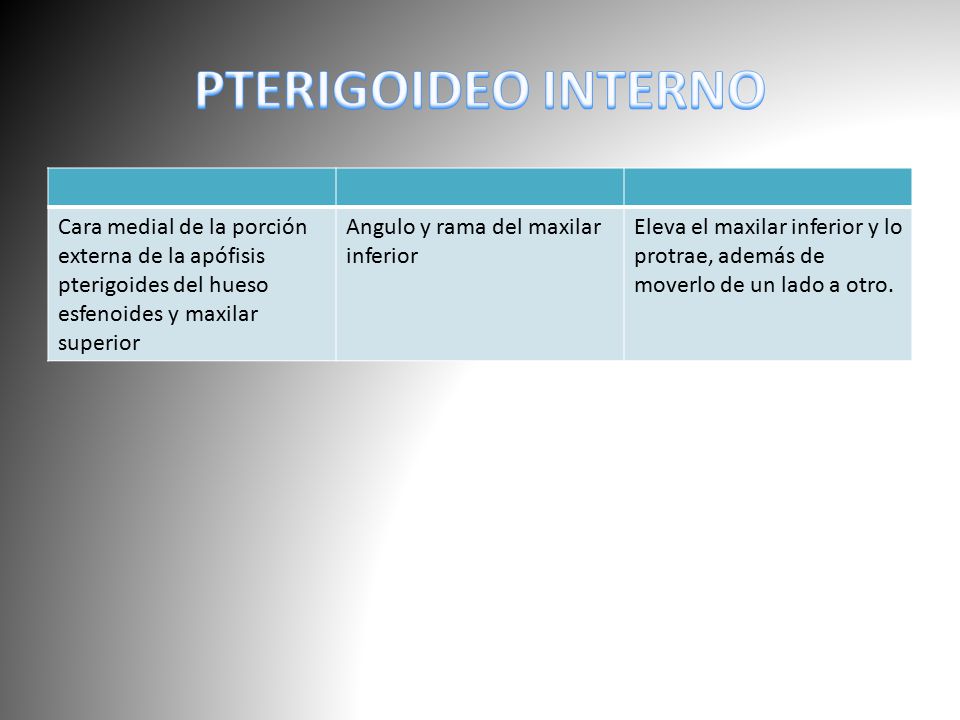 PTERIGOIDEO INTERNO

| | | |
|---|---|---|
| Cara medial de la porción externa de la apófisis pterigoides del hueso esfenoides y maxilar superior | Angulo y rama del maxilar inferior | Eleva el maxilar inferior y lo protrae, además de moverlo de un lado a otro. |